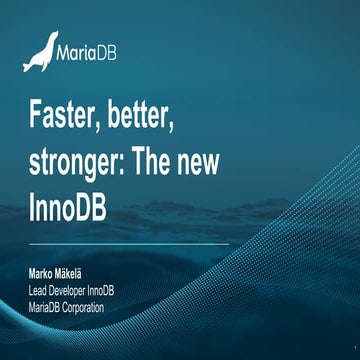 MariaDB

Faster, better, stronger: The new InnoDB

Marko Mäkelä
Lead Developer InnoDB
MariaDB Corporation

1